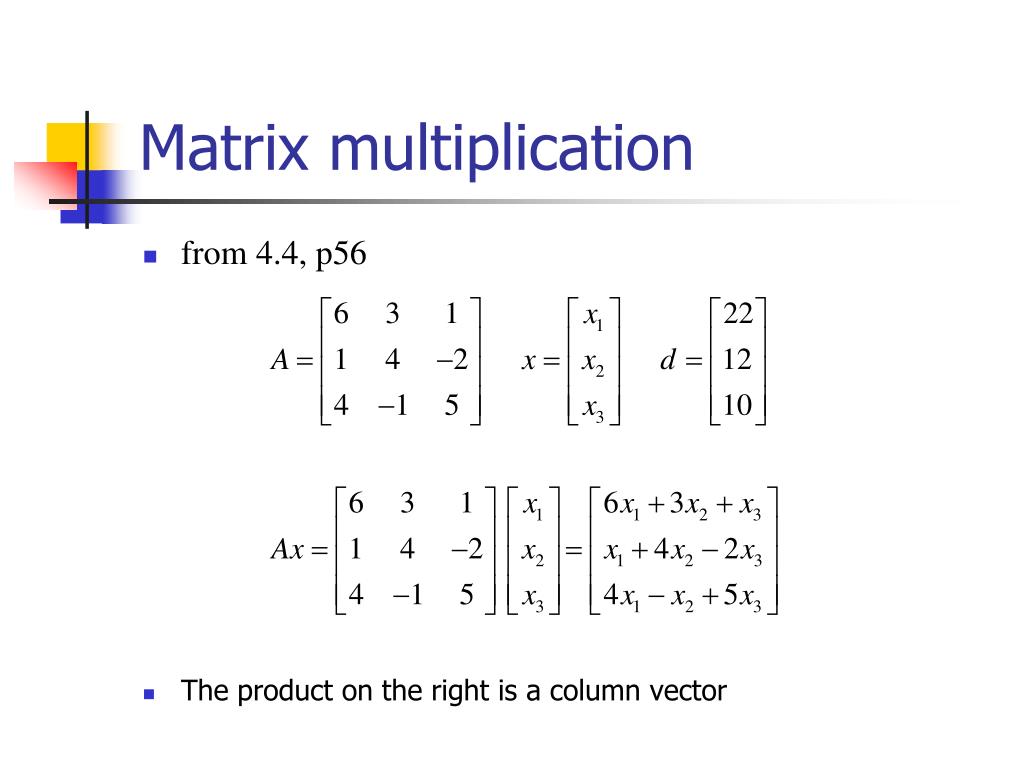 Matrix multiplication

from 4.4, p56

$A = \begin{bmatrix} 6 & 3 & 1 \\ 1 & 4 & -2 \\ 4 & -1 & 5 \end{bmatrix} \quad x = \begin{bmatrix} x_1 \\ x_2 \\ x_3 \end{bmatrix} \quad d = \begin{bmatrix} 22 \\ 12 \\ 10 \end{bmatrix}$

$Ax = \begin{bmatrix} 6 & 3 & 1 \\ 1 & 4 & -2 \\ 4 & -1 & 5 \end{bmatrix} \begin{bmatrix} x_1 \\ x_2 \\ x_3 \end{bmatrix} = \begin{bmatrix} 6x_1 + 3x_2 + x_3 \\ x_1 + 4x_2 - 2x_3 \\ 4x_1 - x_2 + 5x_3 \end{bmatrix}$

The product on the right is a column vector